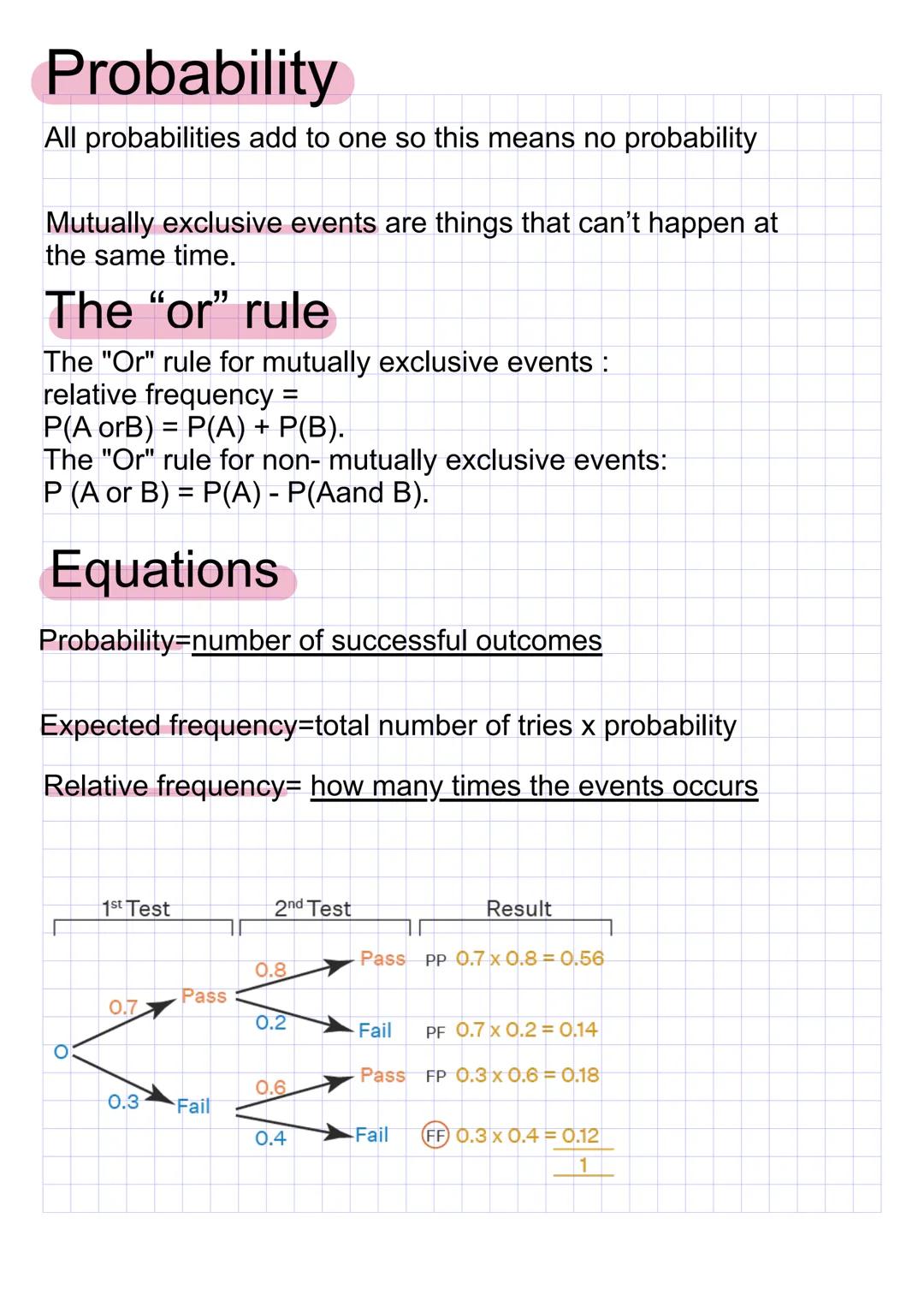 Probability

All probabilities add to one so this means no probability

Mutually exclusive events are things that can't happen at the same time.

The "or" rule

The "Or" rule for mutually exclusive events :
relative frequency =
P(A orB) = P(A) + P(B).
The "Or" rule for non- mutually exclusive events:
P (A or B) = P(A) - P(Aand B).

Equations

Probability=number of successful outcomes

Expected frequency=total number of tries x probability

Relative frequency= how many times the events occurs

1st Test
2nd Test
Result

O
0.7
Pass
0.3
Fail
0.8
Pass
0.2
Fail
0.6
Pass
0.4
Fail

PP 0.7 x 0.8 = 0.56
PF 0.7 x 0.2 = 0.14
FP 0.3 x 0.6 = 0.18
FF 0.3 x 0.4 = 0.12
1